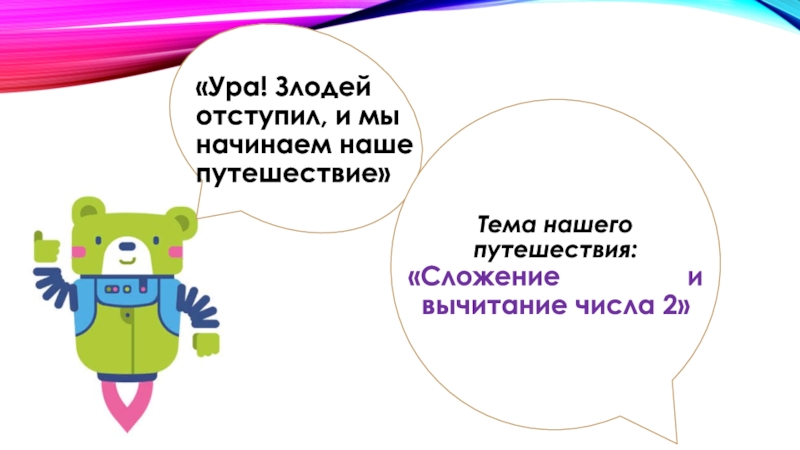 «Ура! Злодей отступил, и мы начинаем наше путешествие»

Тема нашего путешествия:
«Сложение и вычитание числа 2»